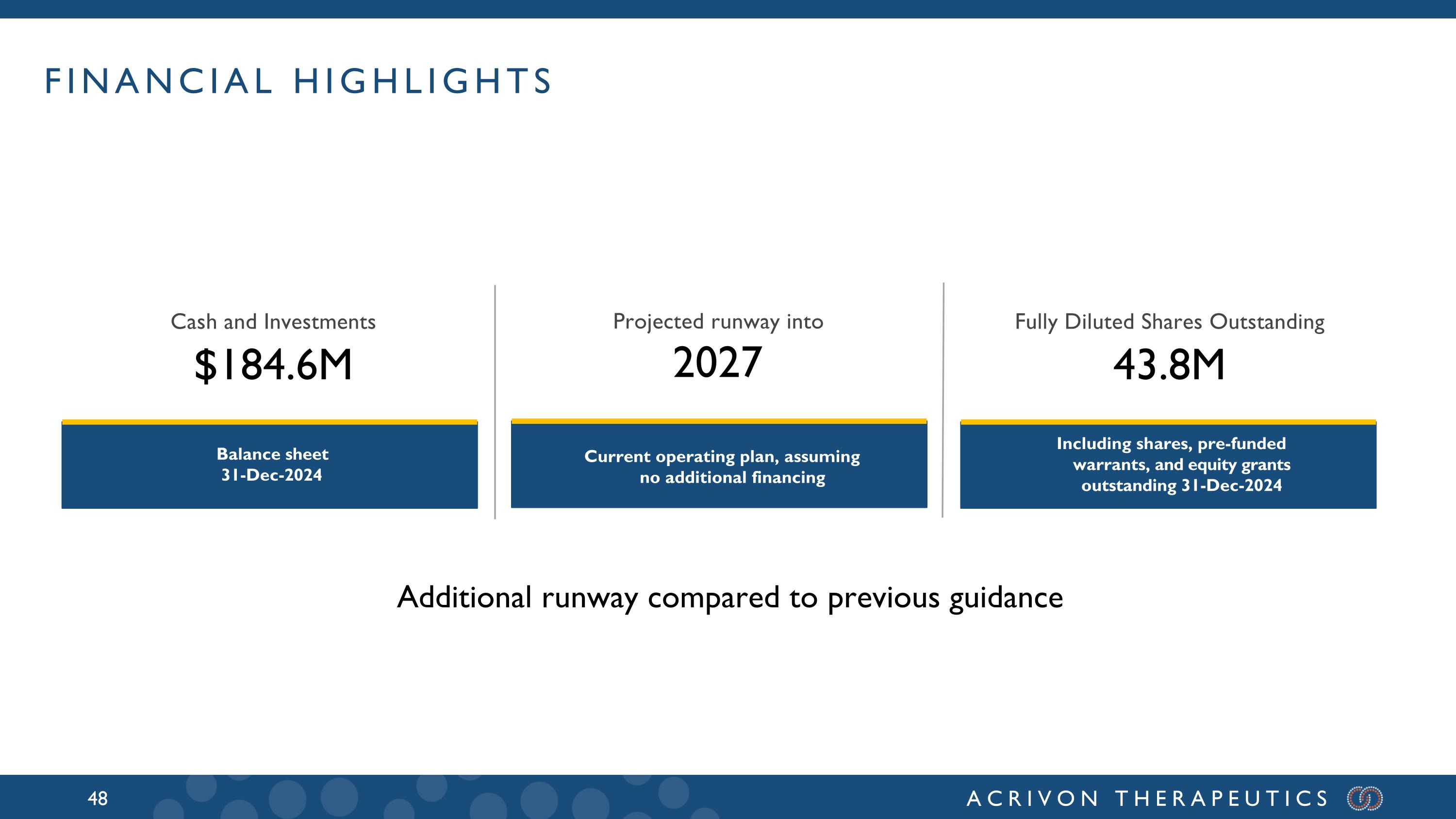 FINANCIAL HIGHLIGHTS

Cash and Investments
$184.6M

Balance sheet
31-Dec-2024

Projected runway into
2027

Current operating plan, assuming no additional financing

Fully Diluted Shares Outstanding
43.8M

Including shares, pre-funded warrants, and equity grants outstanding 31-Dec-2024

Additional runway compared to previous guidance

48

ACRIVON THERAPEUTICS